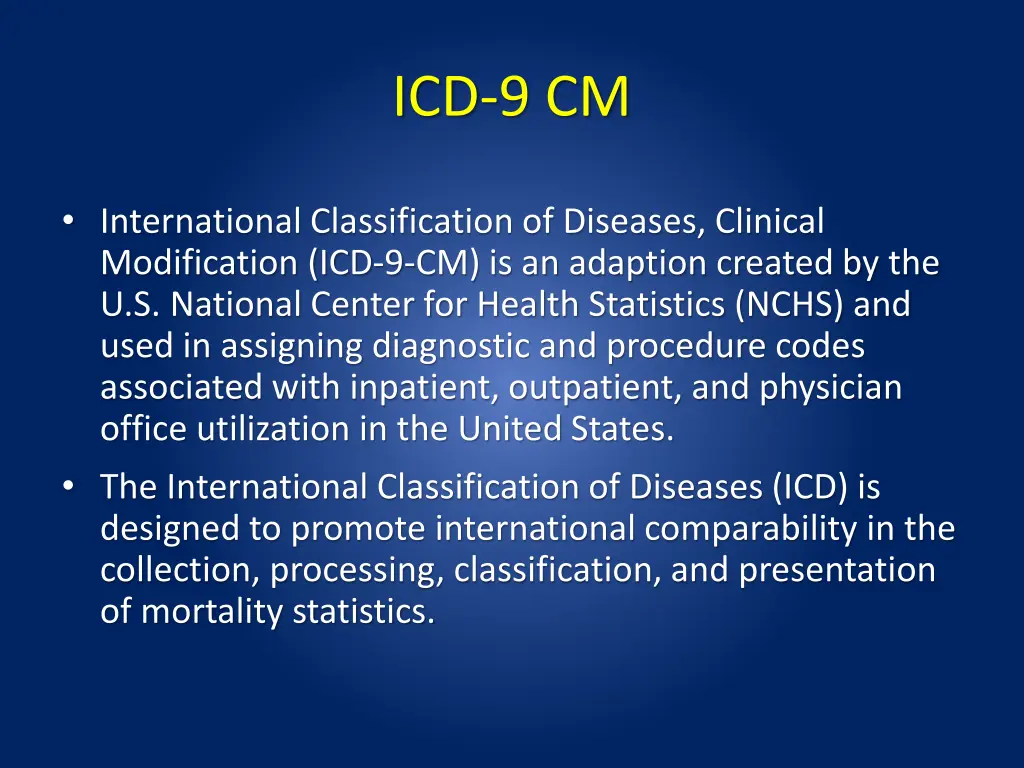 ICD-9 CM

• International Classification of Diseases, Clinical Modification (ICD-9-CM) is an adaption created by the U.S. National Center for Health Statistics (NCHS) and used in assigning diagnostic and procedure codes associated with inpatient, outpatient, and physician office utilization in the United States.

• The International Classification of Diseases (ICD) is designed to promote international comparability in the collection, processing, classification, and presentation of mortality statistics.